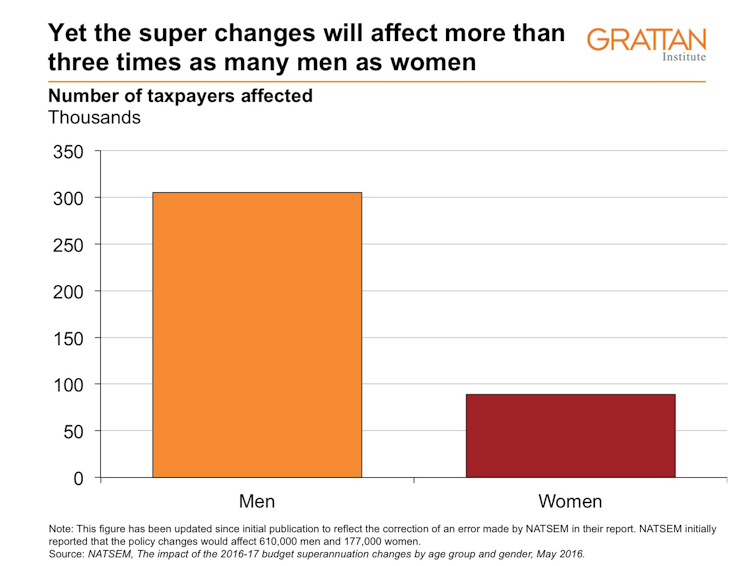 Yet the super changes will affect more than three times as many men as women

GRATTAN Institute

Number of taxpayers affected
Thousands

350
300
250
200
150
100
50
0

Men
Women

Note: This figure has been updated since initial publication to reflect the correction of an error made by NATSEM in their report. NATSEM initially reported that the policy changes would affect 610,000 men and 177,000 women.
Source: NATSEM, The impact of the 2016-17 budget superannuation changes by age group and gender, May 2016.